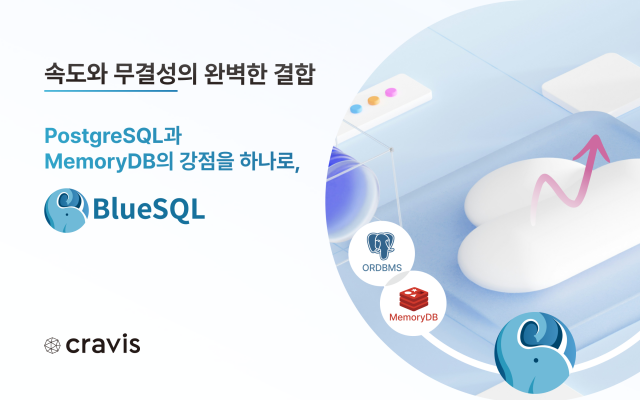 속도와 무결성의 완벽한 결합

PostgreSQL과 MemoryDB의 강점을 하나로,

BlueSQL

ORDBMS

MemoryDB

cravis